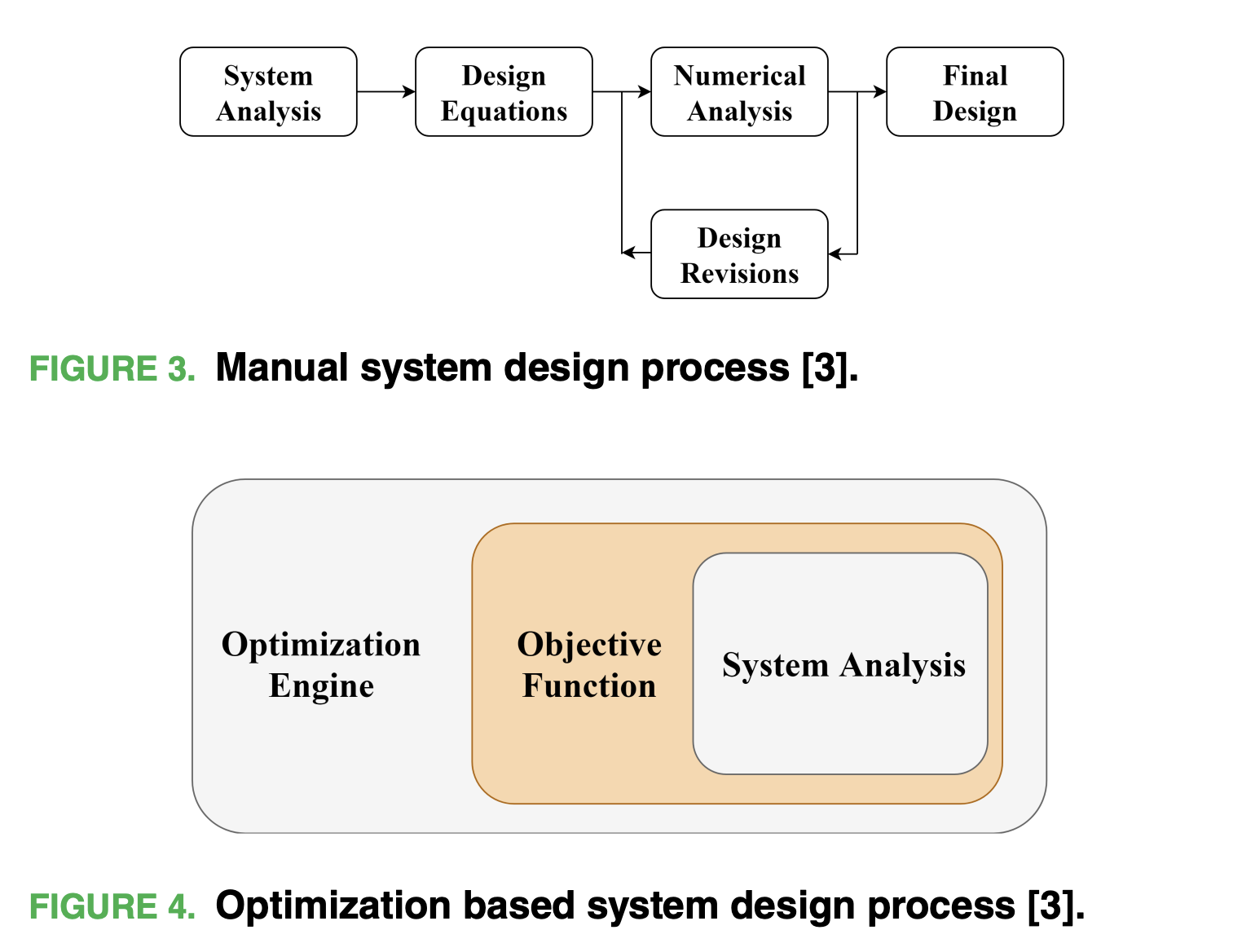 System Analysis

Design Equations

Numerical Analysis

Final Design

Design Revisions

FIGURE 3. Manual system design process [3].

Optimization Engine

Objective Function

System Analysis

FIGURE 4. Optimization based system design process [3].